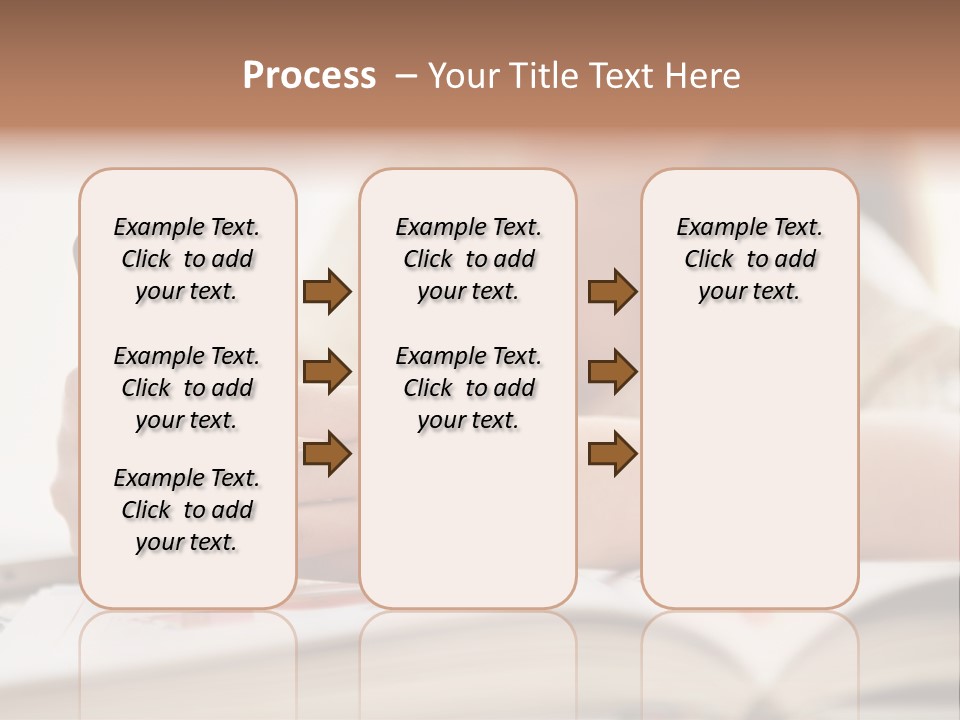 Process – Your Title Text Here

Example Text. Click to add your text.

Example Text. Click to add your text.

Example Text. Click to add your text.

Example Text. Click to add your text.

Example Text. Click to add your text.

Example Text. Click to add your text.